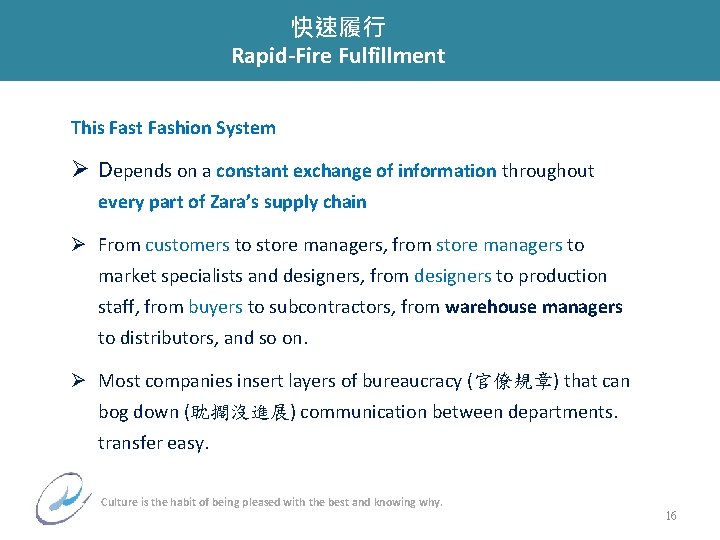 快速履行
Rapid-Fire Fulfillment

This Fast Fashion System

➢ Depends on a constant exchange of information throughout every part of Zara's supply chain

➢ From customers to store managers, from store managers to market specialists and designers, from designers to production staff, from buyers to subcontractors, from warehouse managers to distributors, and so on.

➢ Most companies insert layers of bureaucracy (官僚規章) that can bog down (耽擱沒進展) communication between departments. transfer easy.

Culture is the habit of being pleased with the best and knowing why.

16